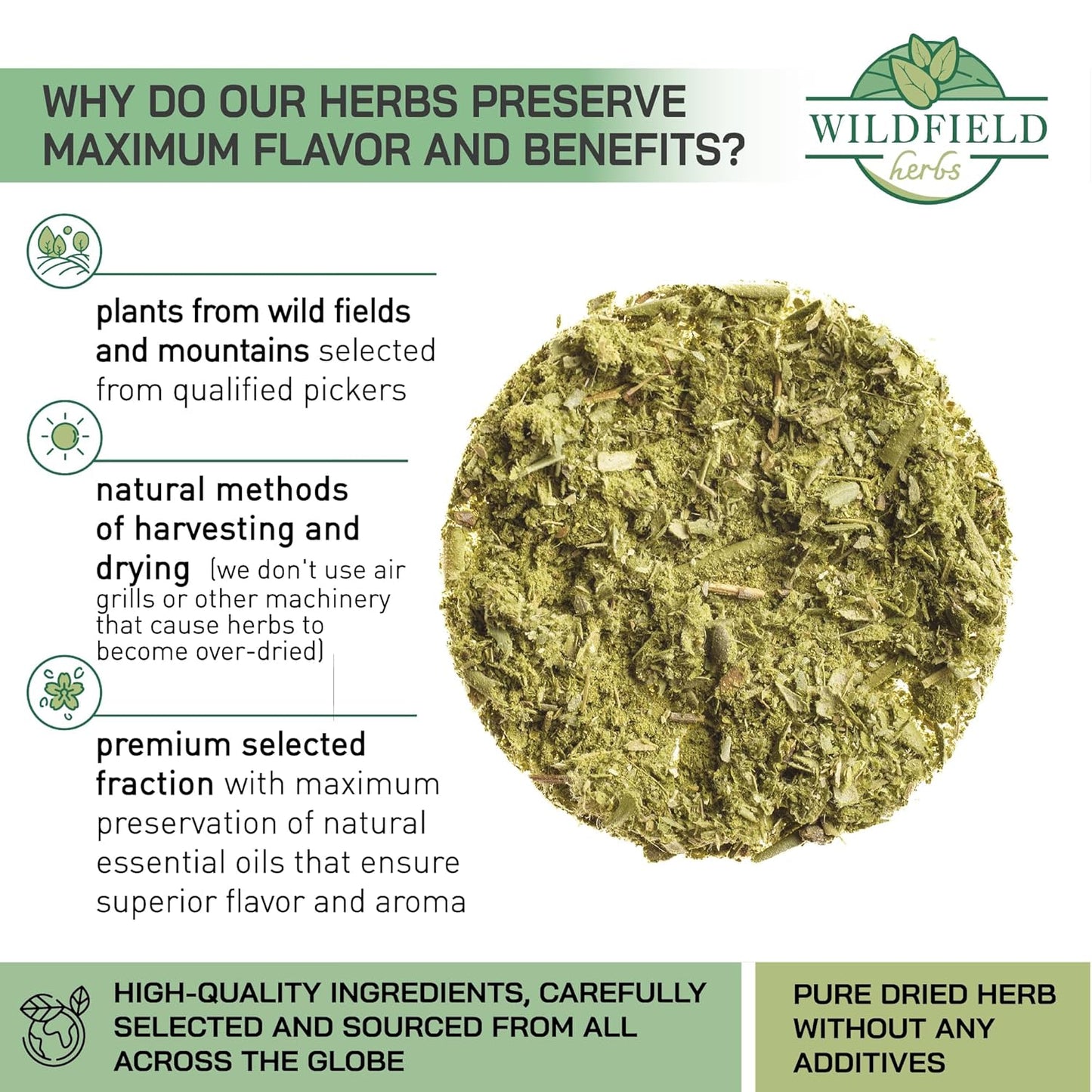 WHY DO OUR HERBS PRESERVE MAXIMUM FLAVOR AND BENEFITS?

WILDFIELD herbs

plants from wild fields and mountains selected from qualified pickers

natural methods of harvesting and drying (we don't use air grills or other machinery that cause herbs to become over-dried)

premium selected fraction with maximum preservation of natural essential oils that ensure superior flavor and aroma

HIGH-QUALITY INGREDIENTS, CAREFULLY SELECTED AND SOURCED FROM ALL ACROSS THE GLOBE

PURE DRIED HERB WITHOUT ANY ADDITIVES